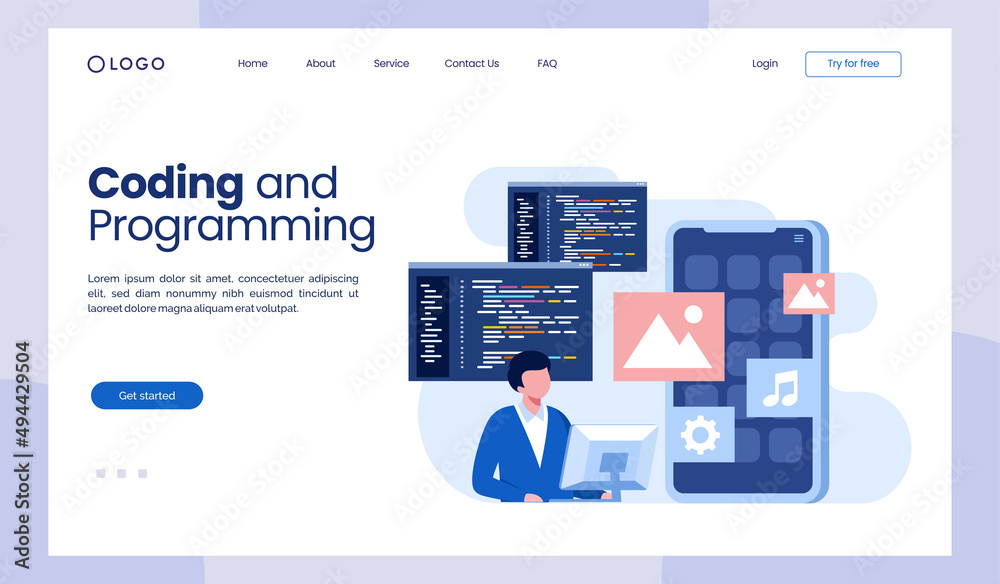 LOGO

Home About Service Contact Us FAQ

Login Try for free

Coding and Programming

Lorem ipsum dolor sit amet, concectetuer adipiscing elit, sed diam nonummy nibh euismod tincidunt ut laoreet dolore magna aliquam erat volutpat.

Get started

Adobe Stock | #494429504